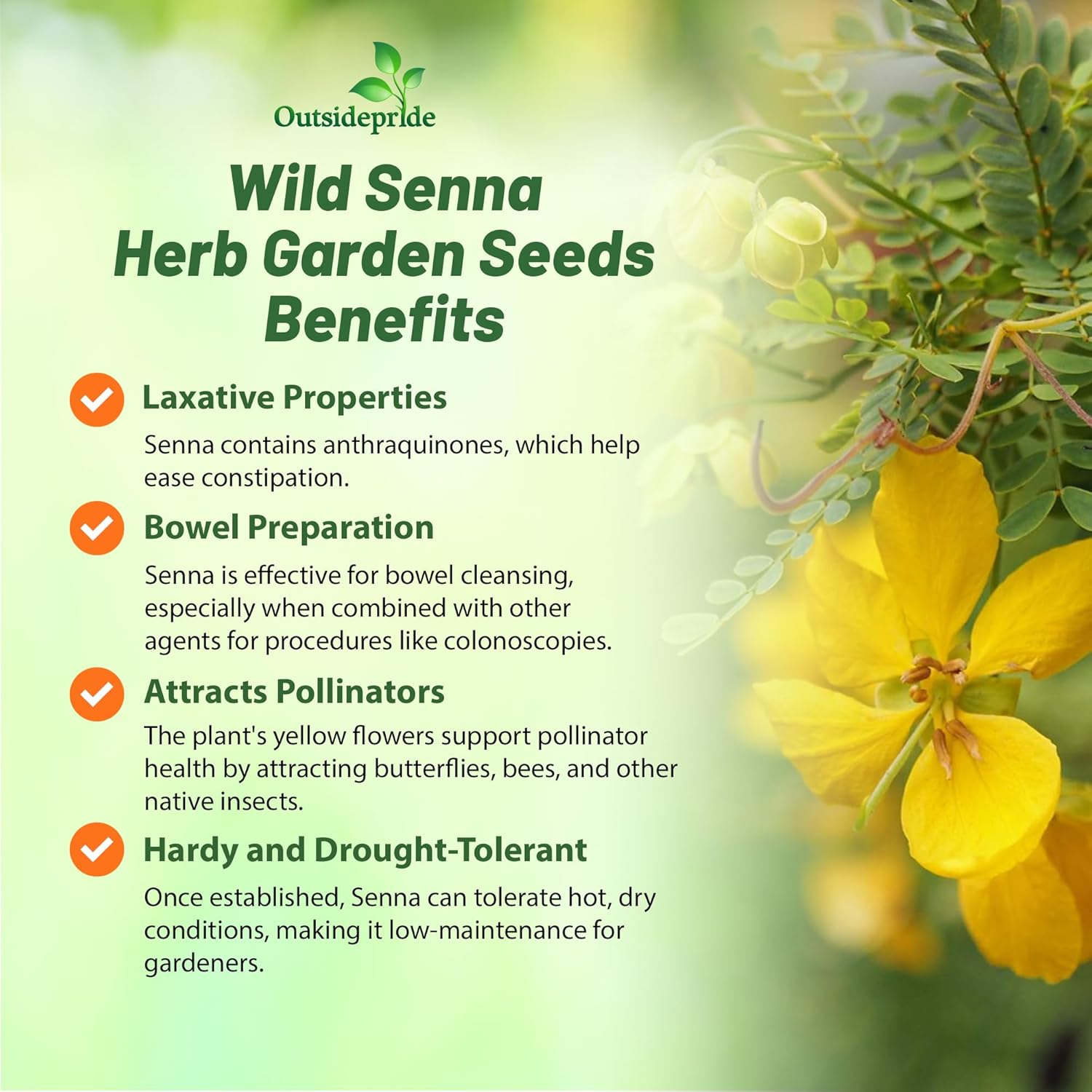 Outsidepride

Wild Senna Herb Garden Seeds Benefits

Laxative Properties

Senna contains anthraquinones, which help ease constipation.

Bowel Preparation

Senna is effective for bowel cleansing, especially when combined with other agents for procedures like colonoscopies.

Attracts Pollinators

The plant's yellow flowers support pollinator health by attracting butterflies, bees, and other native insects.

Hardy and Drought-Tolerant

Once established, Senna can tolerate hot, dry conditions, making it low-maintenance for gardeners.